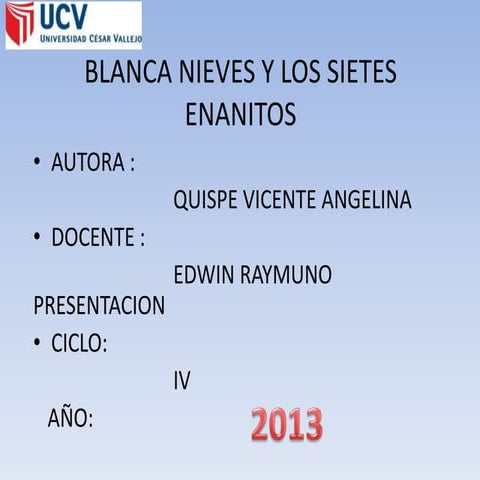 UCV
UNIVERSIDAD CÉSAR VALLEJO

BLANCA NIEVES Y LOS SIETES ENANITOS

• AUTORA :

QUISPE VICENTE ANGELINA

• DOCENTE :

EDWIN RAYMUNO PRESENTACION

• CICLO:

IV

AÑO: 2013